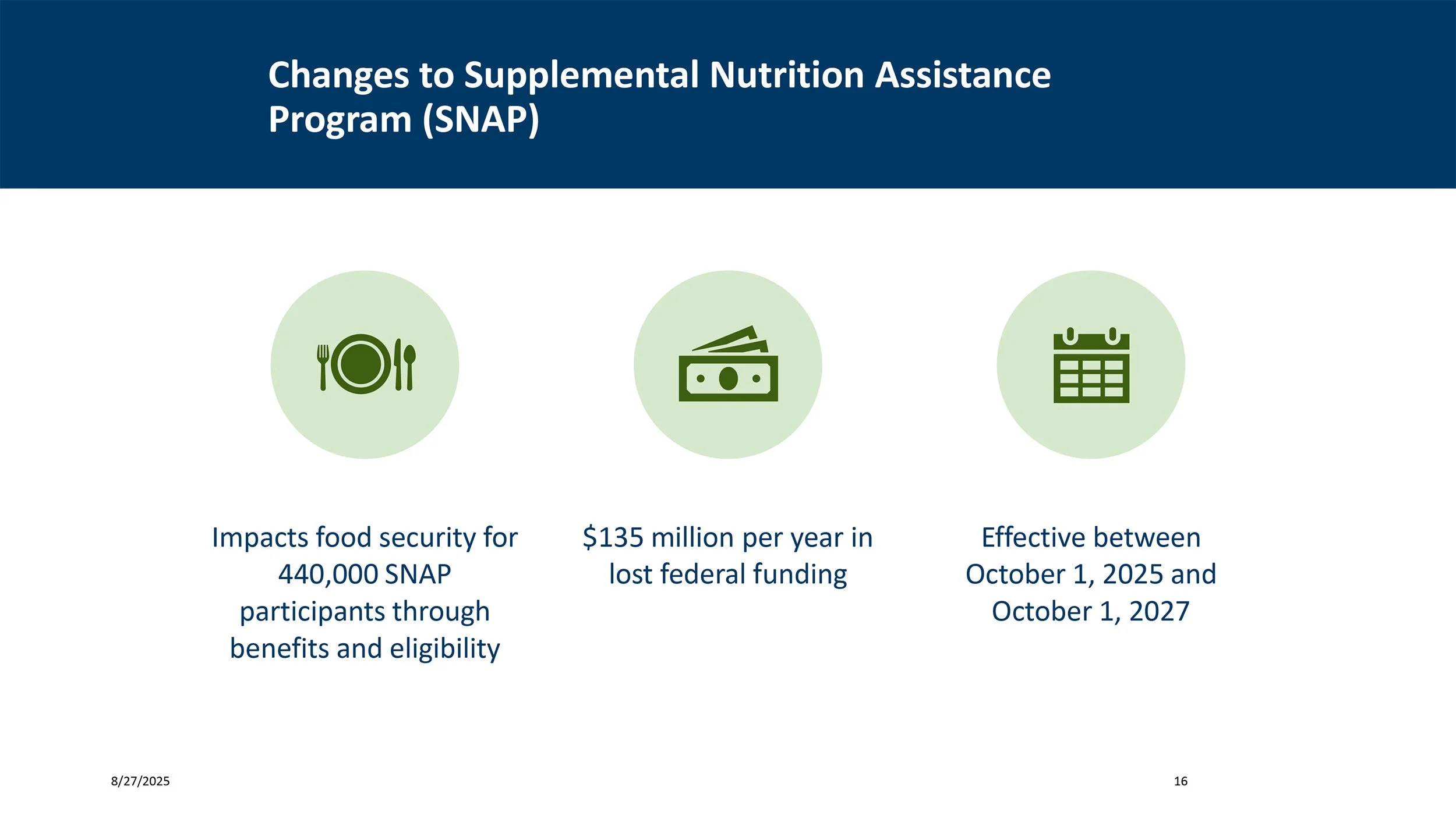 Changes to Supplemental Nutrition Assistance Program (SNAP)

Impacts food security for 440,000 SNAP participants through benefits and eligibility

\$135 million per year in lost federal funding

Effective between October 1, 2025 and October 1, 2027

8/27/2025

16